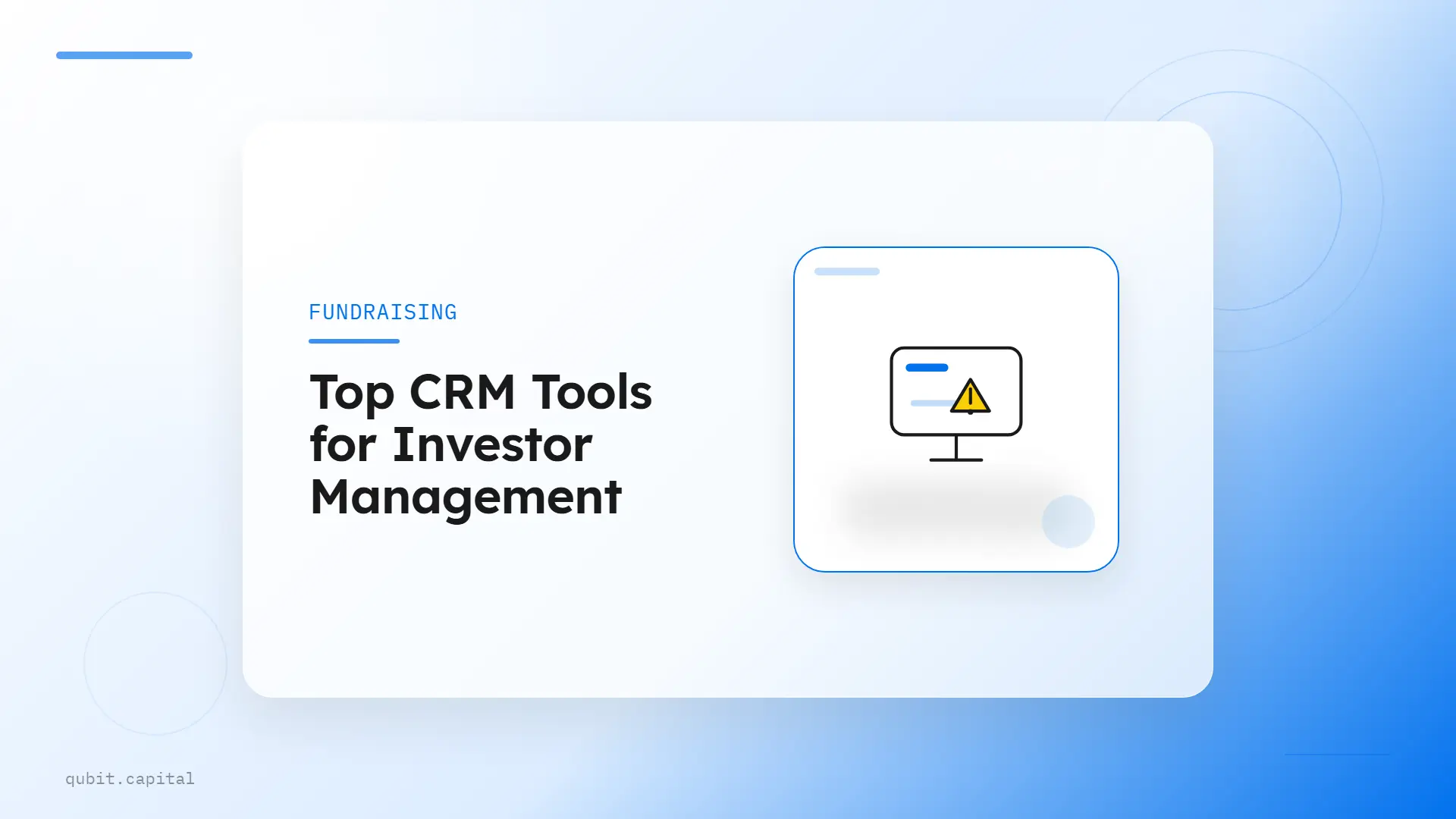 FUNDRAISING

Top CRM Tools for Investor Management

qubit.capital